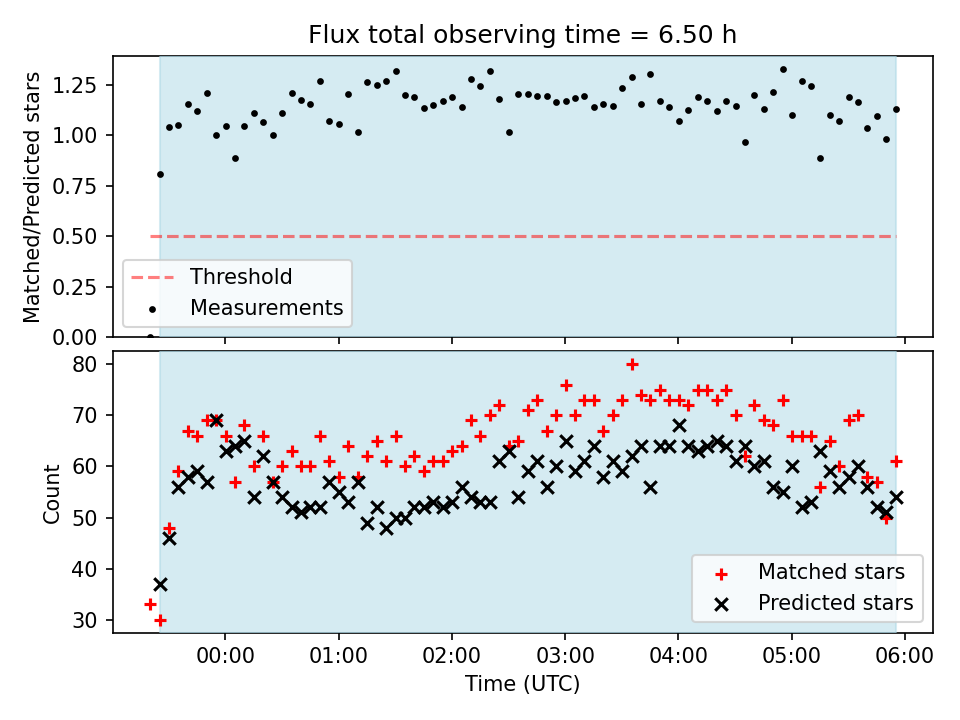 Flux total observing time = 6.50 h

Matched/Predicted stars

1.25
1.00
0.75
0.50
0.25
0.00

Threshold
Measurements

Count

80
70
60
50
40
30

Matched stars
Predicted stars

00:00
01:00
02:00
03:00
04:00
05:00
06:00

Time (UTC)